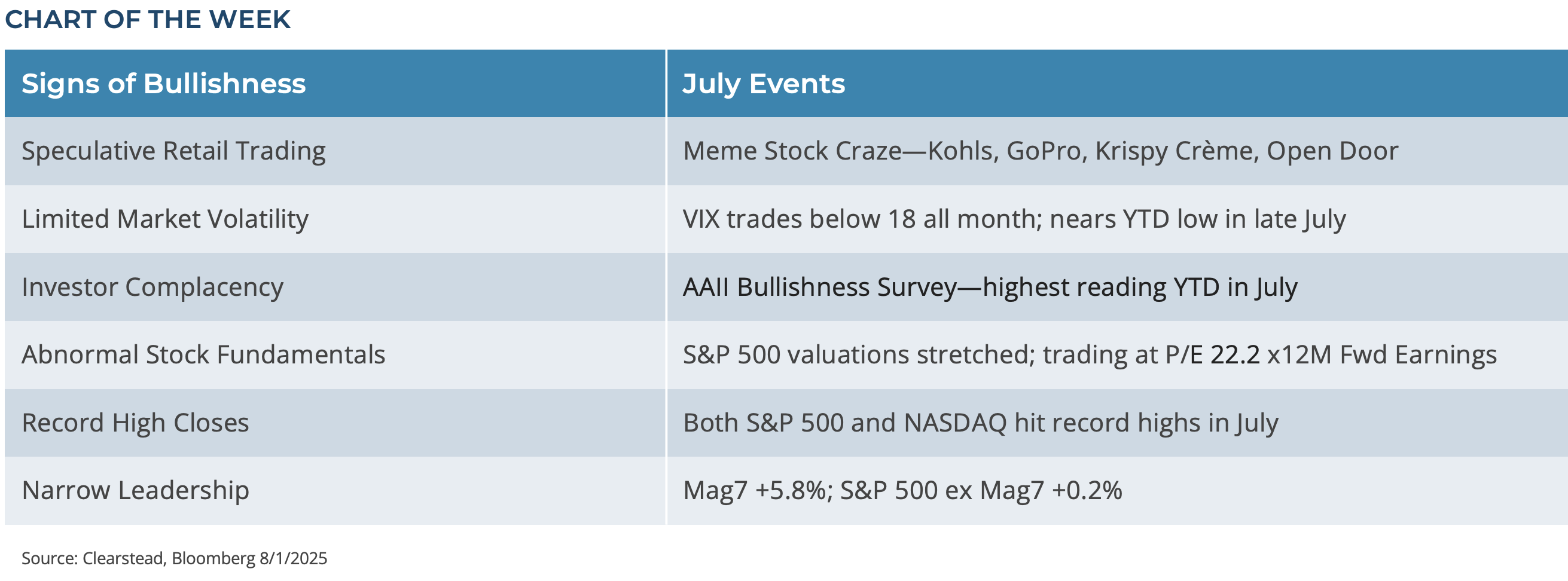 CHART OF THE WEEK

| Signs of Bullishness | July Events |
|---|---|
| Speculative Retail Trading | Meme Stock Craze—Kohls, GoPro, Krispy Crème, Open Door |
| Limited Market Volatility | VIX trades below 18 all month; nears YTD low in late July |
| Investor Complacency | AAII Bullishness Survey—highest reading YTD in July |
| Abnormal Stock Fundamentals | S&P 500 valuations stretched; trading at P/E 22.2 x12M Fwd Earnings |
| Record High Closes | Both S&P 500 and NASDAQ hit record highs in July |
| Narrow Leadership | Mag7 +5.8%; S&P 500 ex Mag7 +0.2% |

Source: Clearstead, Bloomberg 8/1/2025